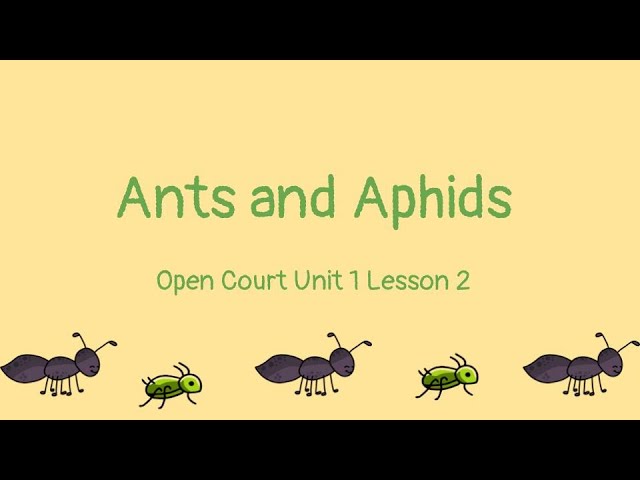 Ants and Aphids

Open Court Unit 1 Lesson 2